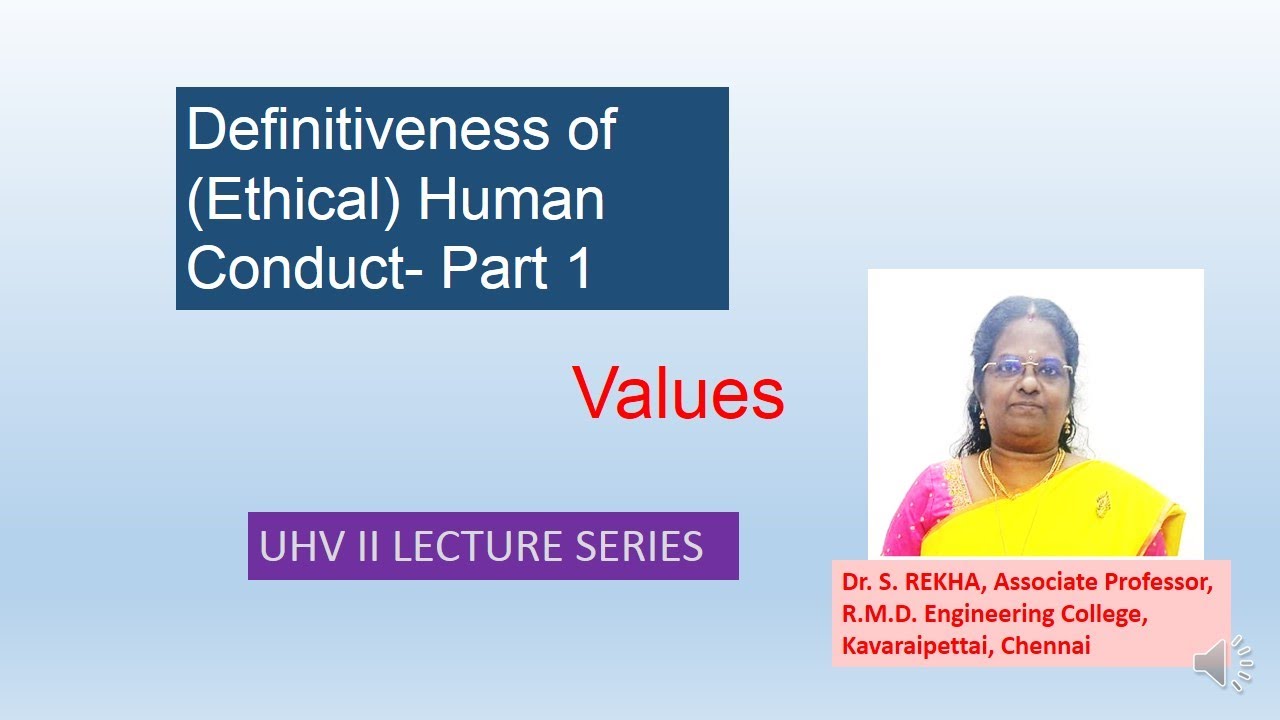 Definitiveness of (Ethical) Human Conduct- Part 1

Values

UHV II LECTURE SERIES

Dr. S. REKHA, Associate Professor, R.M.D. Engineering College, Kavaraipettai, Chennai